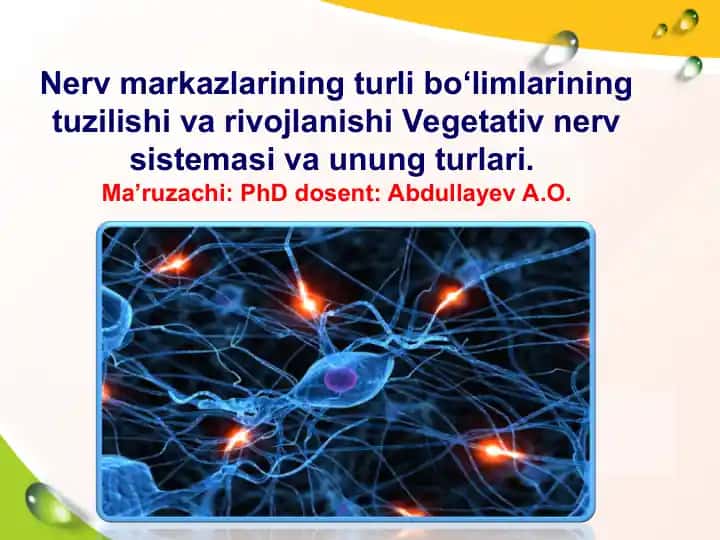 Nerv markazlarining turli bo‘limlarining tuzilishi va rivojlanishi Vegetativ nerv sistemasi va unung turlari.
Ma’ruzachi: PhD dosent: Abdullayev A.O.